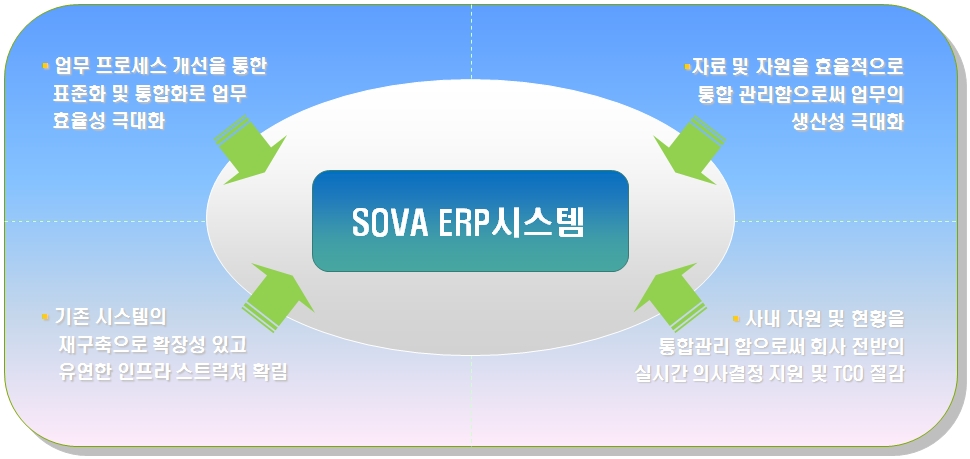 ▪ 업무 프로세스 개선을 통한 표준화 및 통합화로 업무 효율성 극대화

▪자료 및 자원을 효율적으로 통합 관리함으로써 업무의 생산성 극대화

SOVA ERP시스템

▪ 기존 시스템의 재구축으로 확장성 있고 유연한 인프라 스트럭쳐 확립

▪ 사내 자원 및 현황을 통합관리 함으로써 회사 전반의 실시간 의사결정 지원 및 TCO 절감